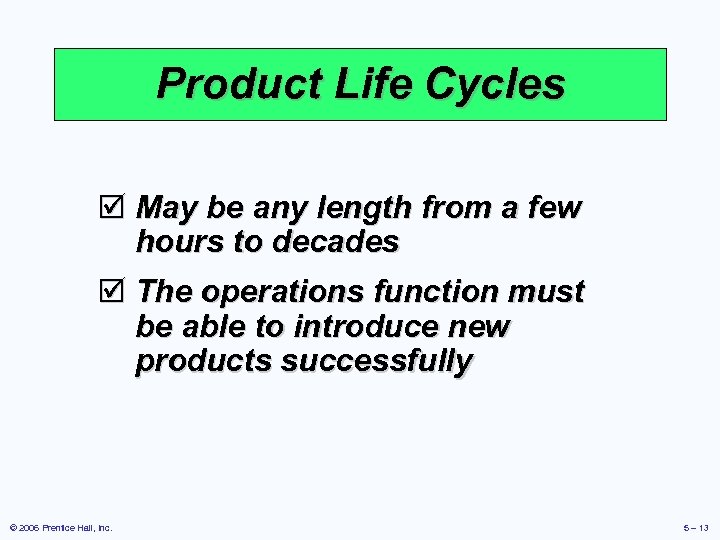 Product Life Cycles

☑ May be any length from a few hours to decades

☑ The operations function must be able to introduce new products successfully

© 2006 Prentice Hall, Inc.

5 – 13